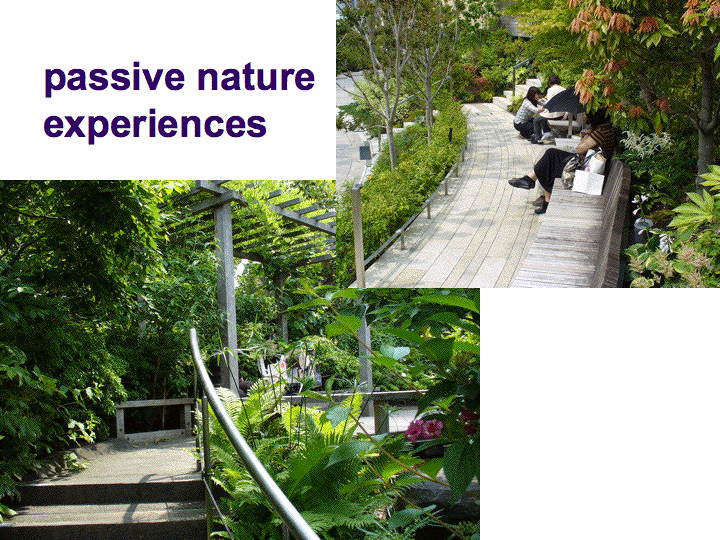 passive nature experiences